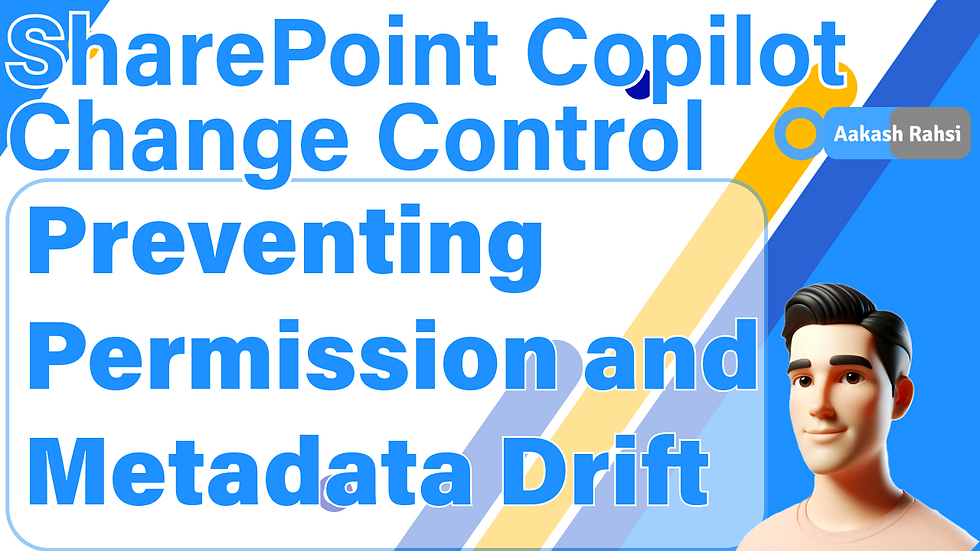 SharePoint Copilot Change Control

Aakash Rahsi

Preventing Permission and Metadata Drift